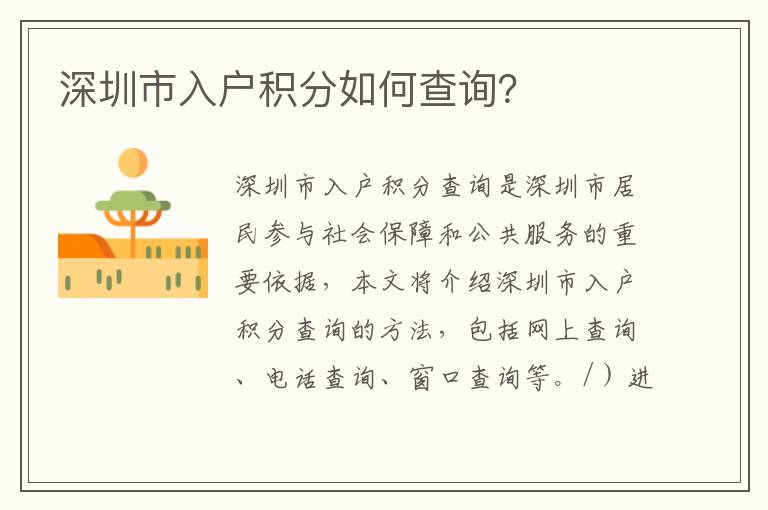 深圳市入户积分如何查询?

深圳市入户积分查询是深圳市居民参与社会保障和公共服务的重要依据，本文将介绍深圳市入户积分查询的方法，包括网上查询、电话查询、窗口查询等。/）进